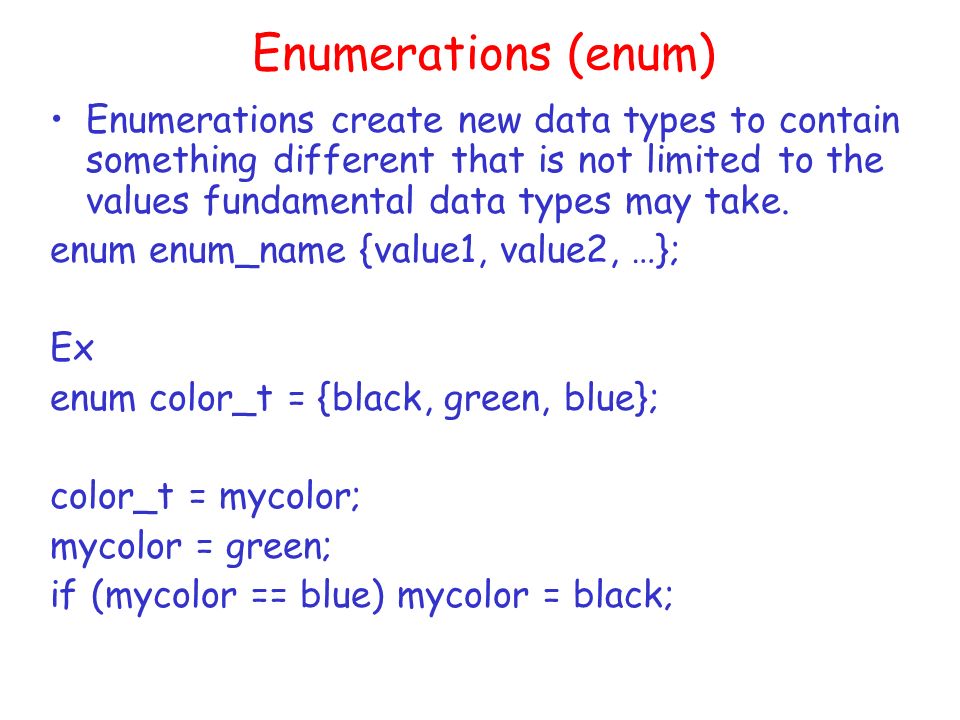 Enumerations (enum)

• Enumerations create new data types to contain something different that is not limited to the values fundamental data types may take.

enum enum_name {value1, value2, …};

Ex

enum color_t = {black, green, blue};

color_t = mycolor;

mycolor = green;

if (mycolor == blue) mycolor = black;